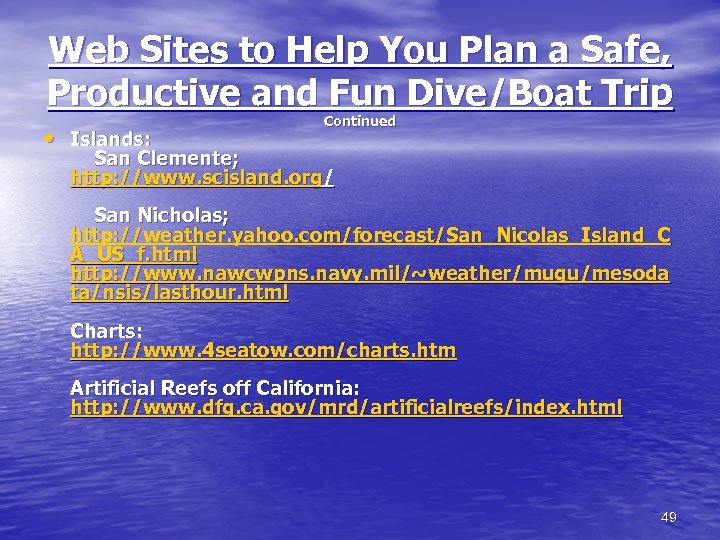 Web Sites to Help You Plan a Safe, Productive and Fun Dive/Boat Trip
Continued

• Islands:
San Clemente;
http://www.scisland.org/

San Nicholas;
http://weather.yahoo.com/forecast/San_Nicolas_Island_CA_US_f.html
http://www.nawcwpns.navy.mil/~weather/mugu/mesodata/nsis/lasthour.html

Charts:
http://www.4seatow.com/charts.htm

Artificial Reefs off California:
http://www.dfg.ca.gov/mrd/artificialreefs/index.html

49